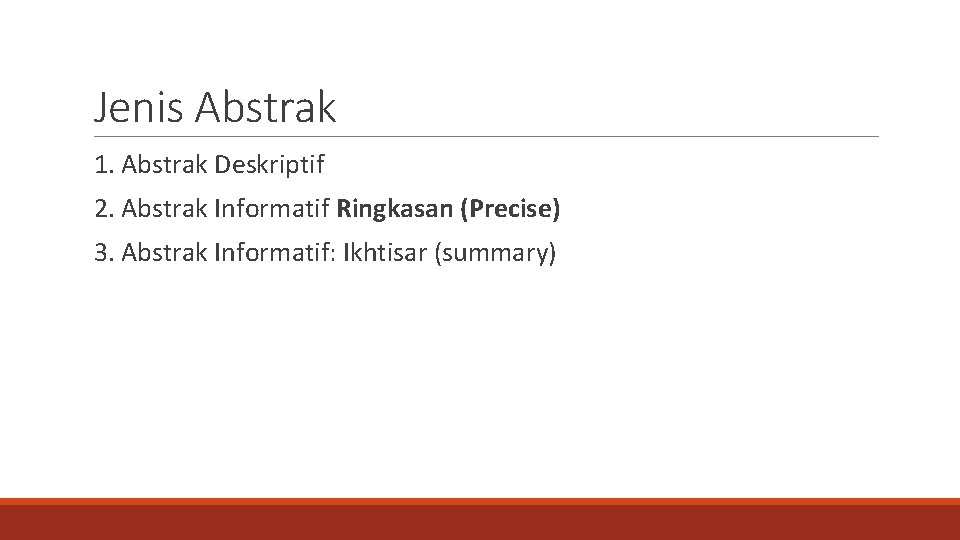 Jenis Abstrak

1. Abstrak Deskriptif

2. Abstrak Informatif Ringkasan (Precise)

3. Abstrak Informatif: Ikhtisar (summary)